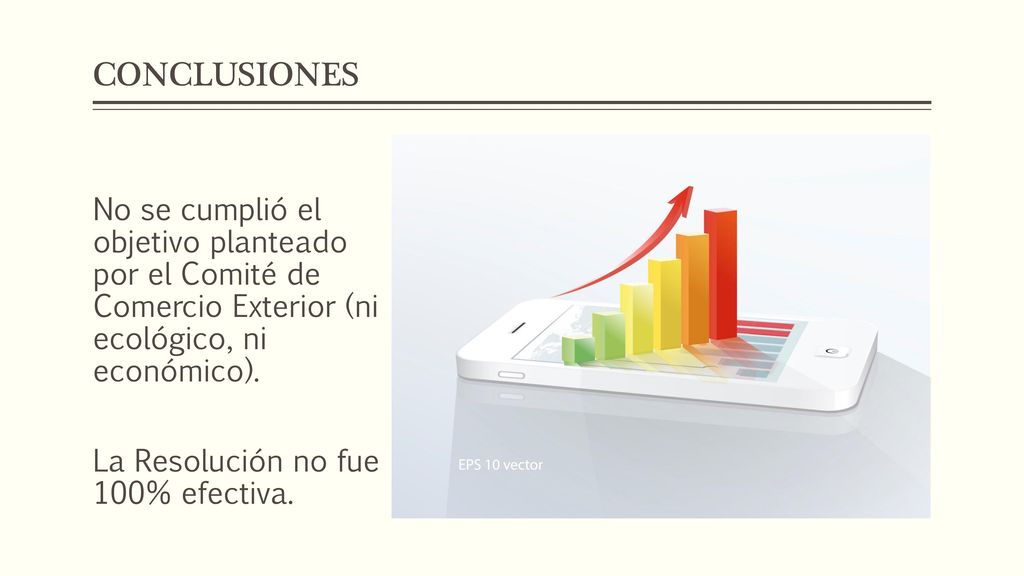 CONCLUSIONES

No se cumplió el objetivo planteado por el Comité de Comercio Exterior (ni ecológico, ni económico).

La Resolución no fue 100% efectiva.

EPS 10 vector